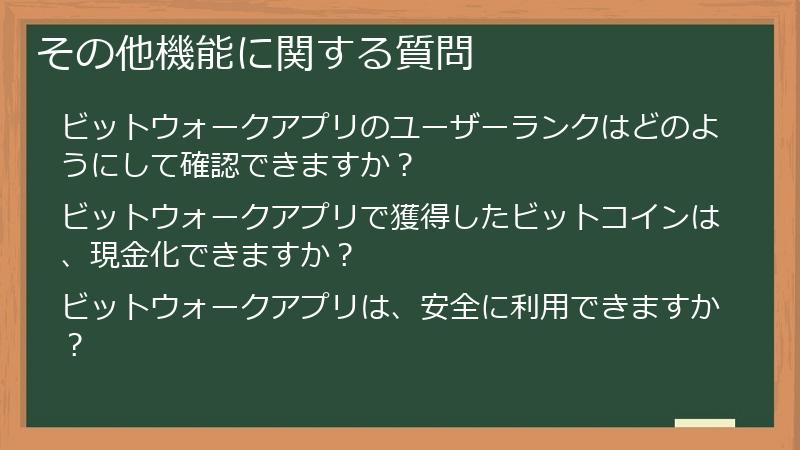 その他機能に関する質問

ビットウォークアプリのユーザーランクはどのようにして確認できますか？

ビットウォークアプリで獲得したビットコインは、現金化できますか？

ビットウォークアプリは、安全に利用できますか？